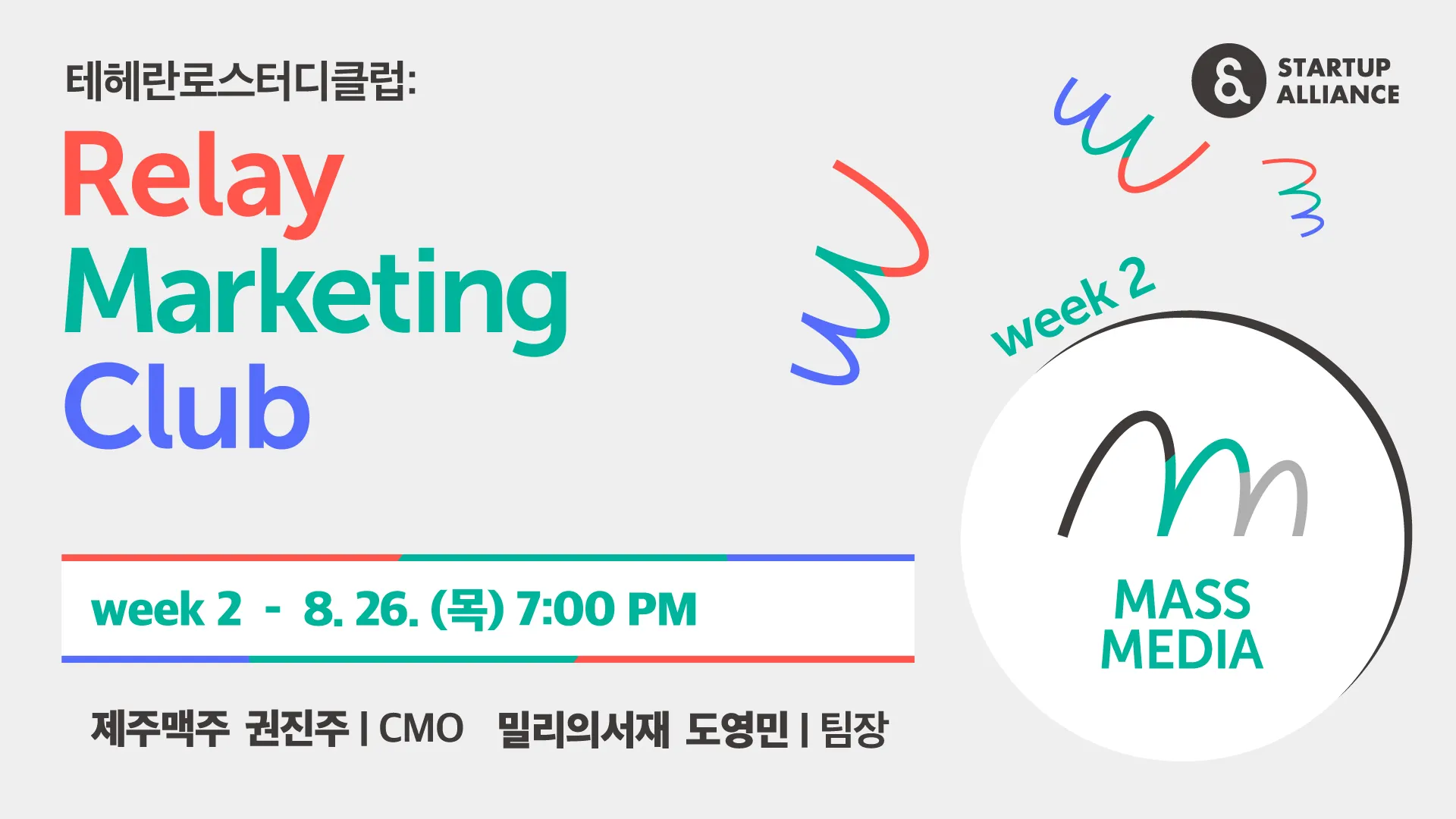 테헤란로스터디클럽:

Relay
Marketing
Club

STARTUP
ALLIANCE

week 2

MASS
MEDIA

week 2 - 8. 26. (목) 7:00 PM

제주맥주 권진주 | CMO 밀리의서재 도영민 | 팀장